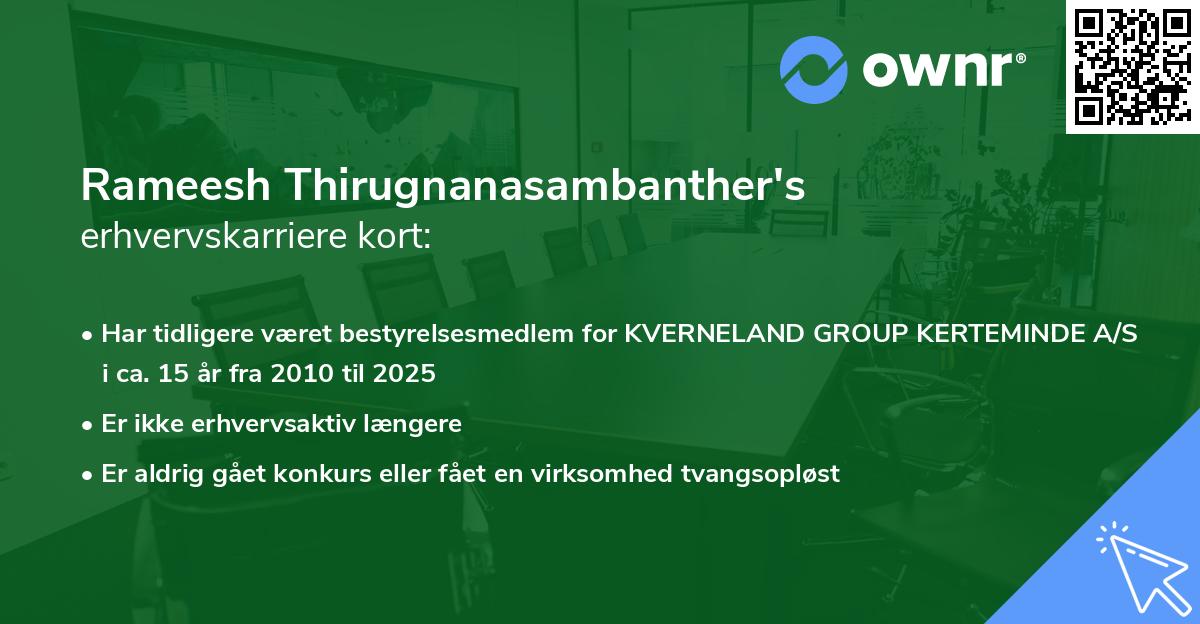 ownr®

Rameesh Thirugnanasambanther's
erhvervskarriere kort:

• Har tidligere været bestyrelsesmedlem for KVERNELAND GROUP KERTEMINDE A/S i ca. 15 år fra 2010 til 2025

• Er ikke erhvervsaktiv længere

• Er aldrig gået konkurs eller fået en virksomhed tvangsopløst